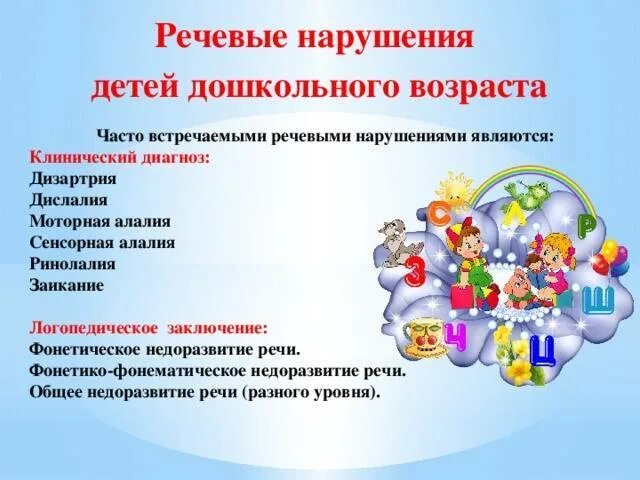 Речевые нарушения детей дошкольного возраста

Часто встречаемыми речевыми нарушениями являются:
Клинический диагноз:
Дизартрия
Дислалия
Моторная алалия
Сенсорная алалия
Ринолалия
Заикание

Логопедическое заключение:
Фонетическое недоразвитие речи.
Фонетико-фонематическое недоразвитие речи.
Общее недоразвитие речи (разного уровня).

С Л Р З Ш Ч Ц